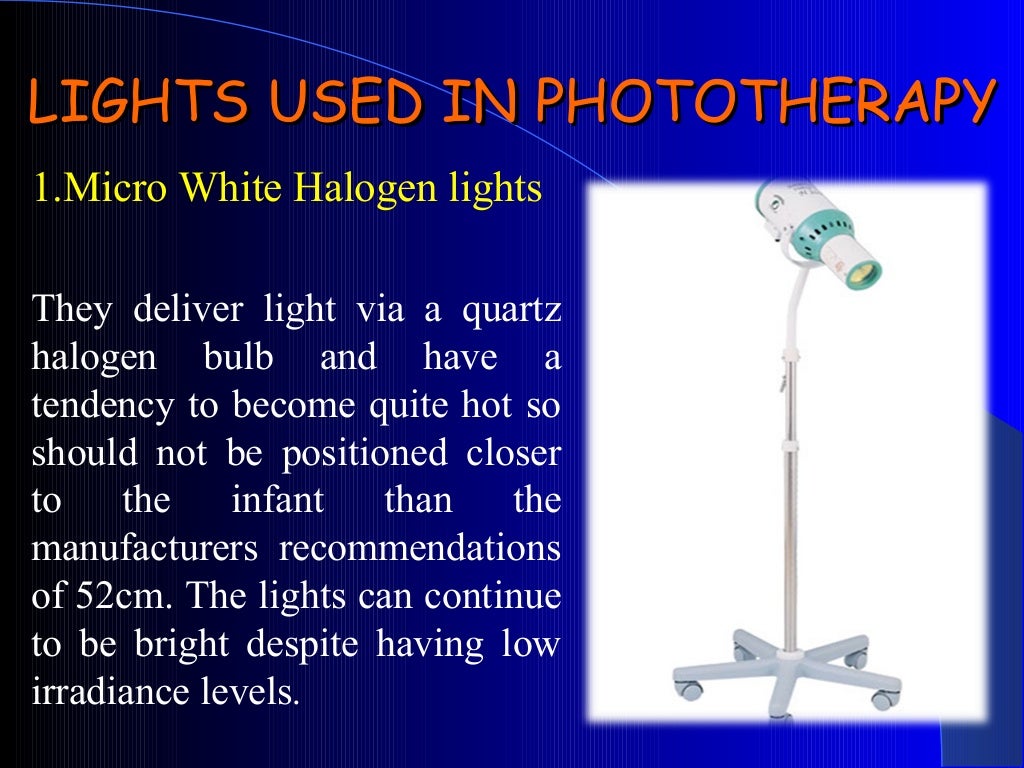 LIGHTS USED IN PHOTOTHERAPY

1.Micro White Halogen lights

They deliver light via a quartz halogen bulb and have a tendency to become quite hot so should not be positioned closer to the infant than the manufacturers recommendations of 52cm. The lights can continue to be bright despite having low irradiance levels.